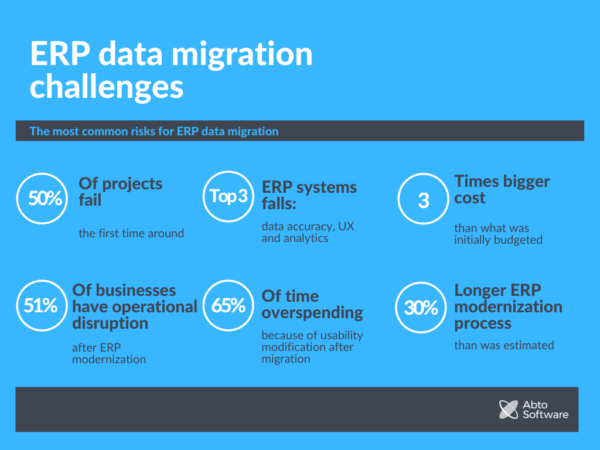 ERP data migration challenges

The most common risks for ERP data migration

50%
Of projects fail
the first time around

Top 3
ERP systems falls:
data accuracy, UX and analytics

3
Times bigger cost
than what was initially budgeted

51%
Of businesses have operational disruption
after ERP modernization

65%
Of time overspending
because of usability modification after migration

30%
Longer ERP modernization process
than was estimated

Abto Software